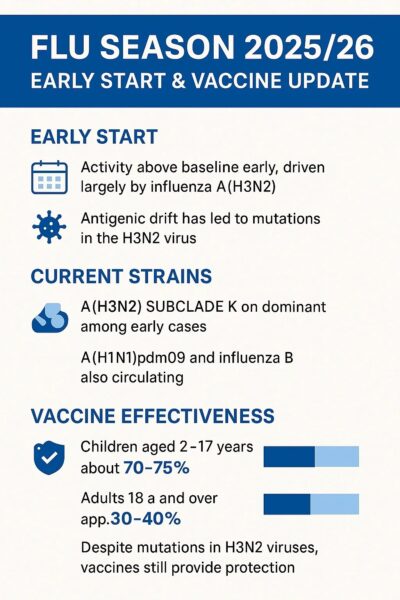 FLU SEASON 2025/26
EARLY START & VACCINE UPDATE

EARLY START

Activity above baseline early, driven largely by influenza A(H3N2)

Antigenic drift has led to mutations in the H3N2 virus

CURRENT STRAINS

A(H3N2) SUBCLADE K on dominant among early cases

A(H1N1)pdm09 and influenza B also circulating

VACCINE EFFECTIVENESS

Children aged 2–17 years about 70–75%

Adults 18 a and over app.30–40%

Despite mutations in H3N2 viruses, vaccines still provide protection